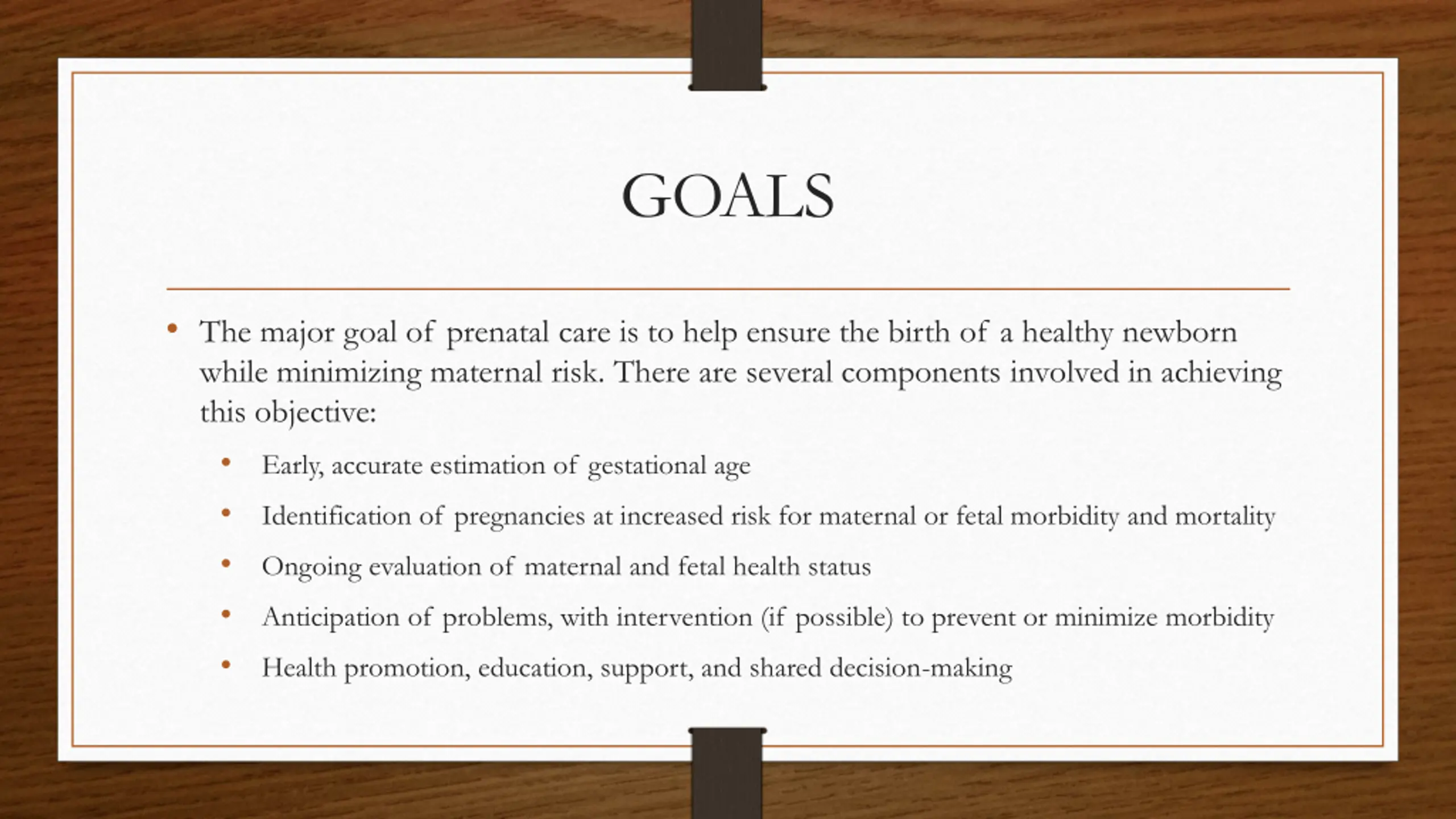 GOALS

• The major goal of prenatal care is to help ensure the birth of a healthy newborn while minimizing maternal risk. There are several components involved in achieving this objective:

• Early, accurate estimation of gestational age
• Identification of pregnancies at increased risk for maternal or fetal morbidity and mortality
• Ongoing evaluation of maternal and fetal health status
• Anticipation of problems, with intervention (if possible) to prevent or minimize morbidity
• Health promotion, education, support, and shared decision-making